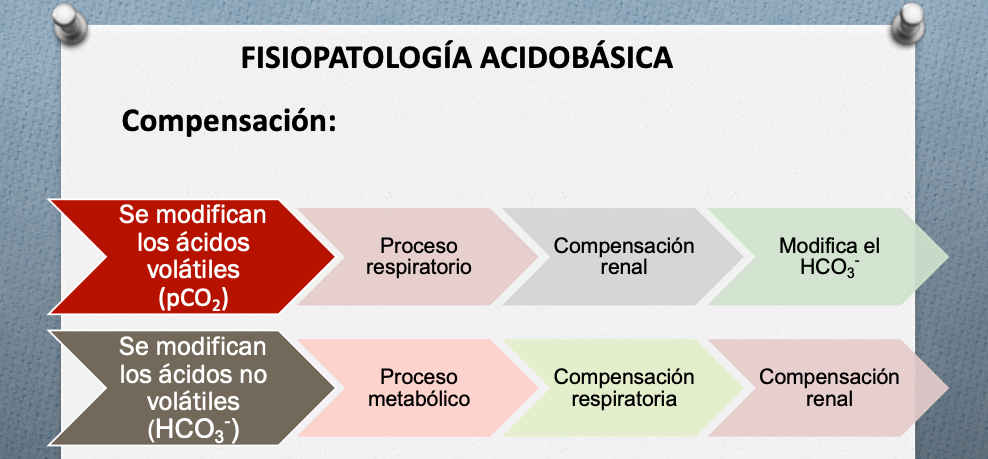 FISIOPATOLOGÍA ACIDOBÁSICA

Compensación:

Se modifican los ácidos volátiles ($pCO_2$)

Proceso respiratorio

Compensación renal

Modifica el $HCO_3^-$

Se modifican los ácidos no volátiles ($HCO_3^-$)

Proceso metabólico

Compensación respiratoria

Compensación renal